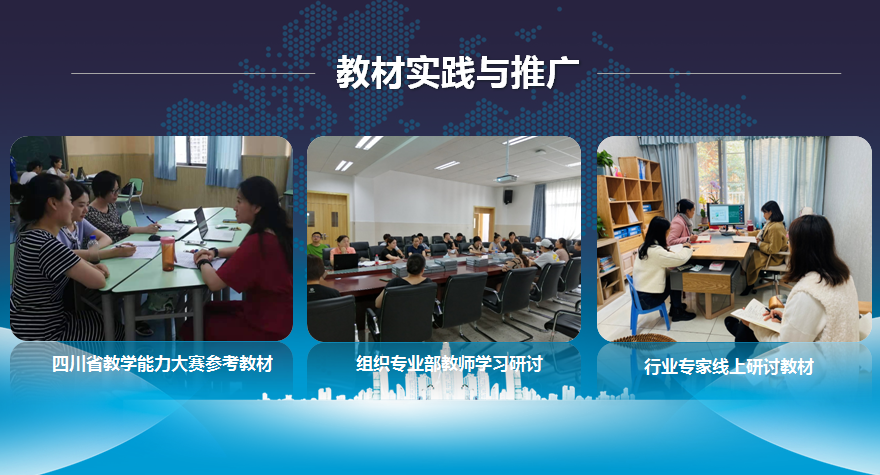 教材实践与推广

四川省教学能力大赛参考教材

组织专业部教师学习研讨

行业专家线上研讨教材